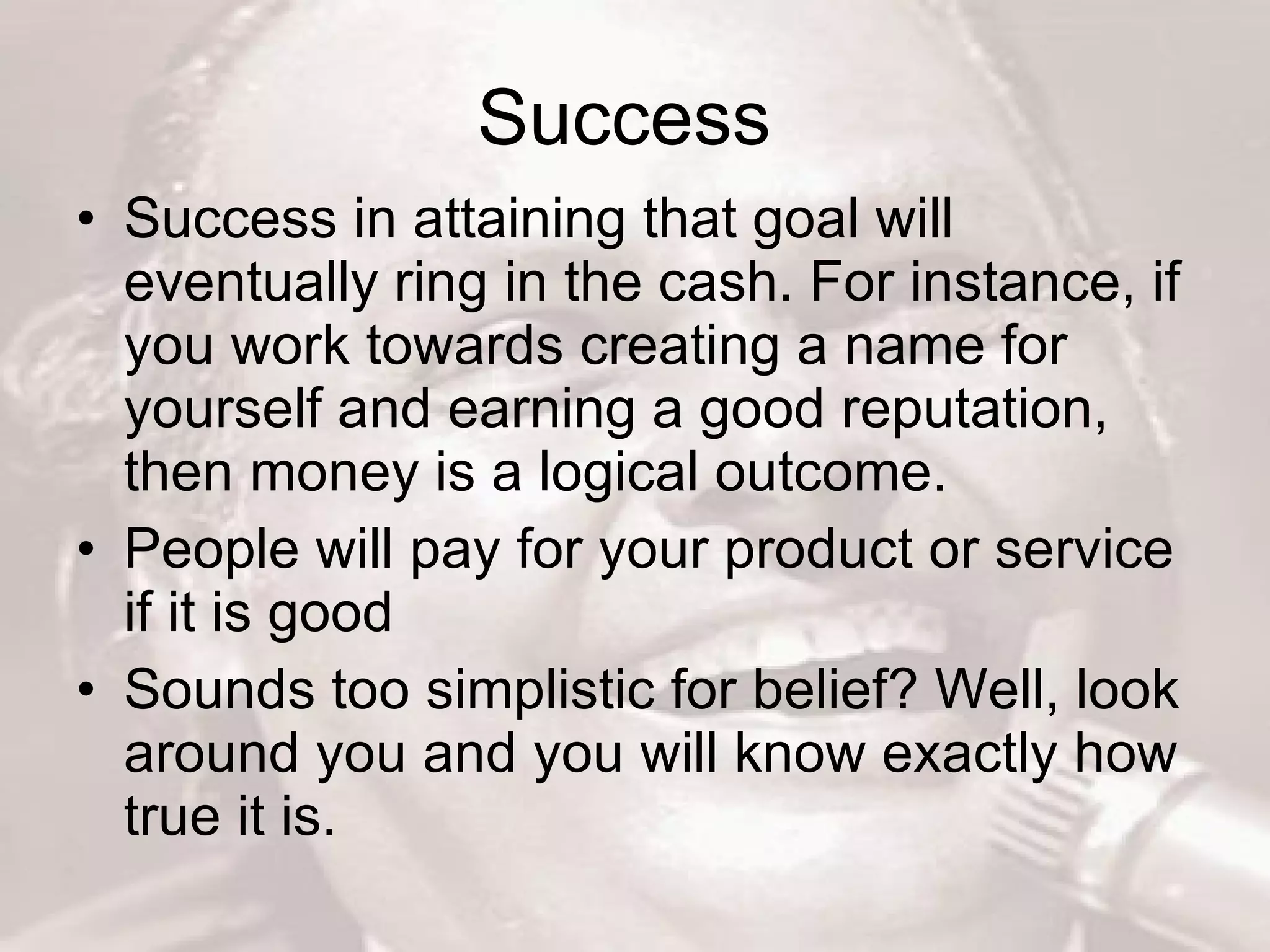 Success

• Success in attaining that goal will eventually ring in the cash. For instance, if you work towards creating a name for yourself and earning a good reputation, then money is a logical outcome.
• People will pay for your product or service if it is good
• Sounds too simplistic for belief? Well, look around you and you will know exactly how true it is.